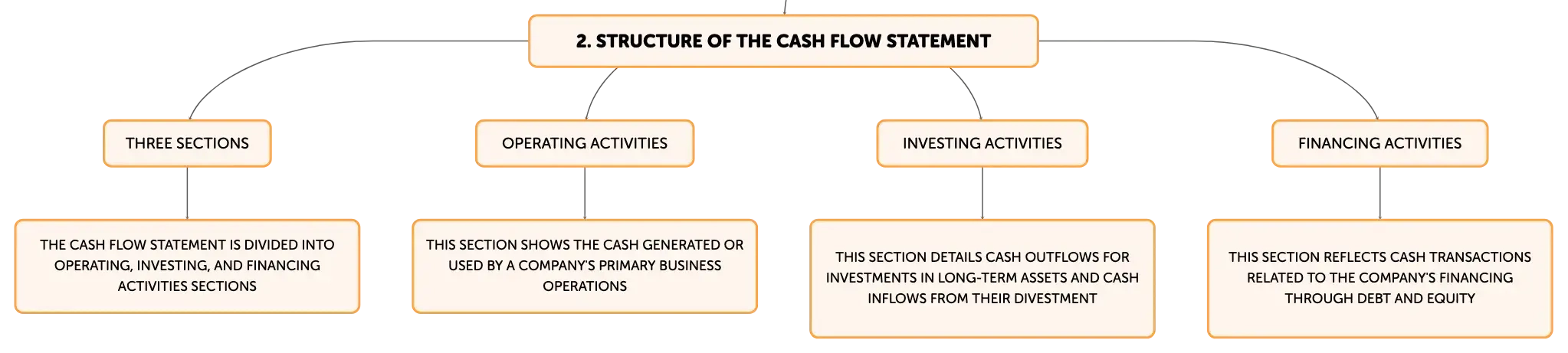 2. STRUCTURE OF THE CASH FLOW STATEMENT

THREE SECTIONS

THE CASH FLOW STATEMENT IS DIVIDED INTO OPERATING, INVESTING, AND FINANCING ACTIVITIES SECTIONS

OPERATING ACTIVITIES

THIS SECTION SHOWS THE CASH GENERATED OR USED BY A COMPANY'S PRIMARY BUSINESS OPERATIONS

INVESTING ACTIVITIES

THIS SECTION DETAILS CASH OUTFLOWS FOR INVESTMENTS IN LONG-TERM ASSETS AND CASH INFLOWS FROM THEIR DIVESTMENT

FINANCING ACTIVITIES

THIS SECTION REFLECTS CASH TRANSACTIONS RELATED TO THE COMPANY'S FINANCING THROUGH DEBT AND EQUITY